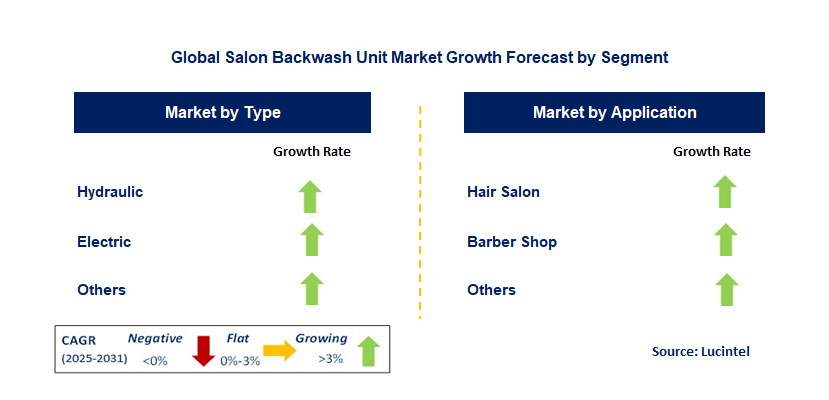 Global Salon Backwash Unit Market Growth Forecast by Segment

Market by Type

Growth Rate

Hydraulic

Electric

Others

Market by Application

Growth Rate

Hair Salon

Barber Shop

Others

CAGR (2025-2031) Negative <0% Flat 0%-3% Growing >3%

Source: Lucintel